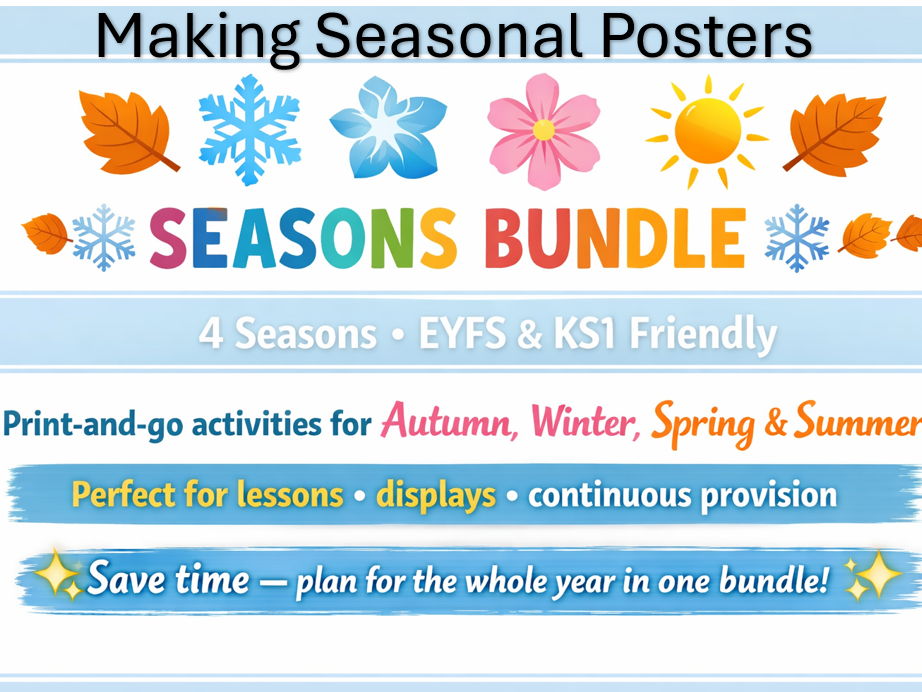 Making Seasonal Posters

SEASONS BUNDLE

4 Seasons • EYFS & KS1 Friendly

Print-and-go activities for Autumn, Winter, Spring & Summer

Perfect for lessons • displays • continuous provision

Save time — plan for the whole year in one bundle!